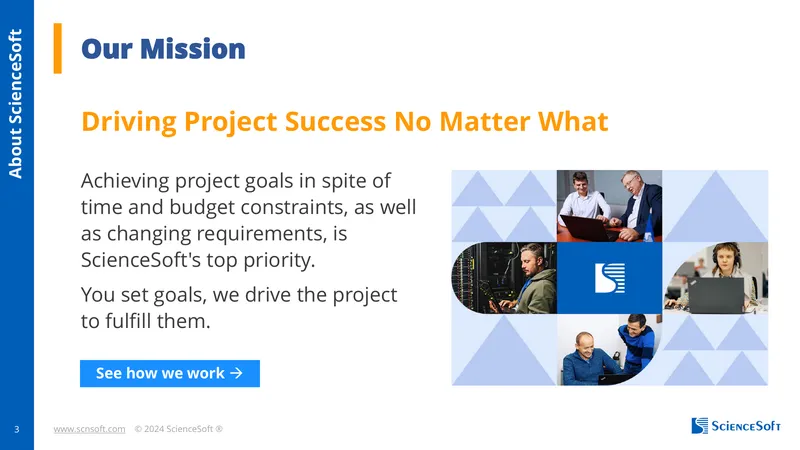 About ScienceSoft

Our Mission

Driving Project Success No Matter What

Achieving project goals in spite of time and budget constraints, as well as changing requirements, is ScienceSoft's top priority.

You set goals, we drive the project to fulfill them.

See how we work →

3 www.scnsoft.com © 2024 ScienceSoft ®

ScienceSoft